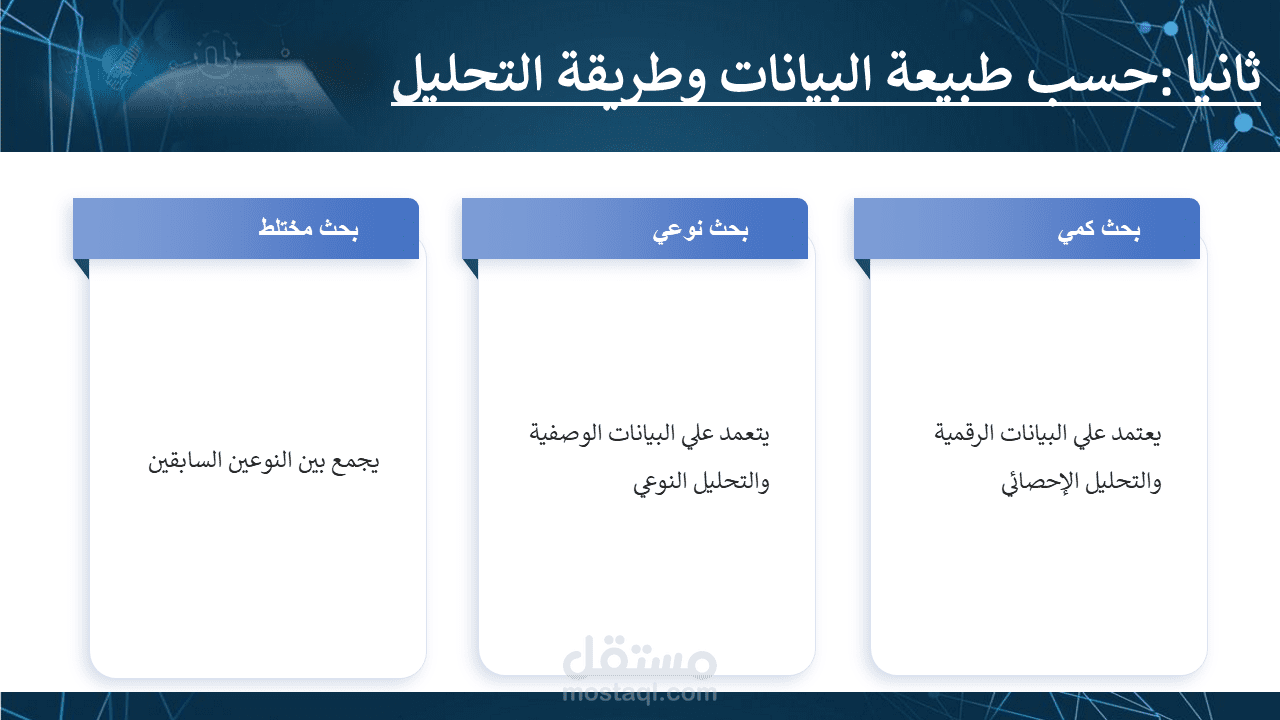 ثانيا :حسب طبيعة البيانات وطريقة التحليل

بحث كمي

يعتمد علي البيانات الرقمية والتحليل الإحصائي

بحث نوعي

يتعمد علي البيانات الوصفية والتحليل النوعي

بحث مختلط

يجمع بين النوعين السابقين

مستقل
mostaql.com